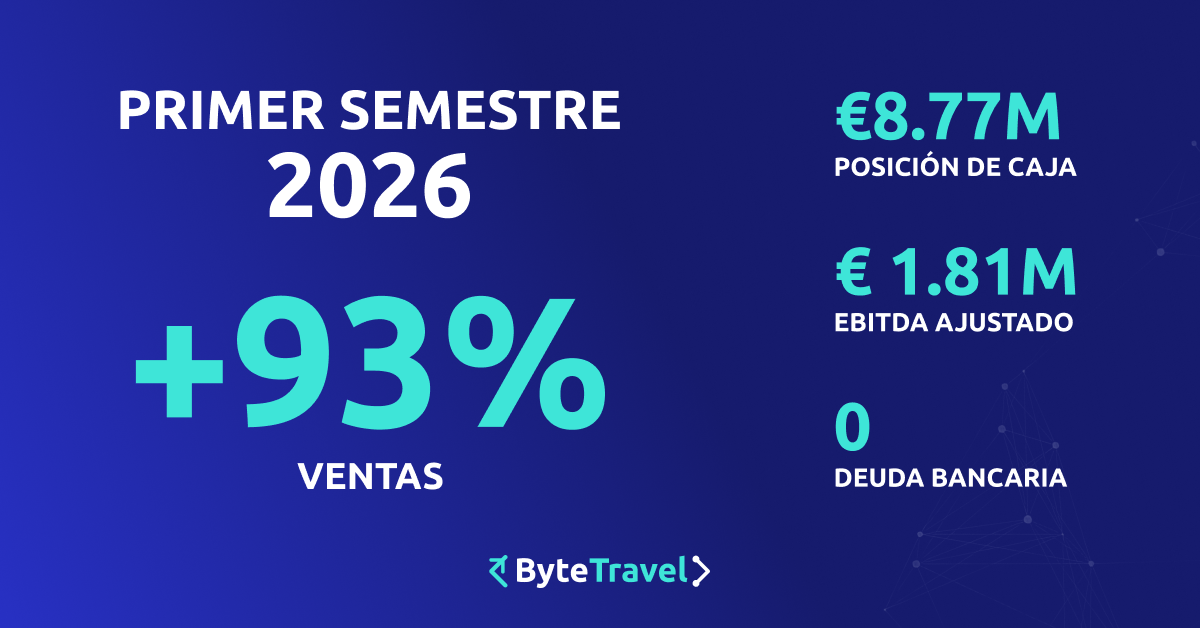 PRIMER SEMESTRE
2026

+93%
VENTAS

€8.77M
POSICIÓN DE CAJA

€ 1.81M
EBITDA AJUSTADO

0
DEUDA BANCARIA

ByteTravel